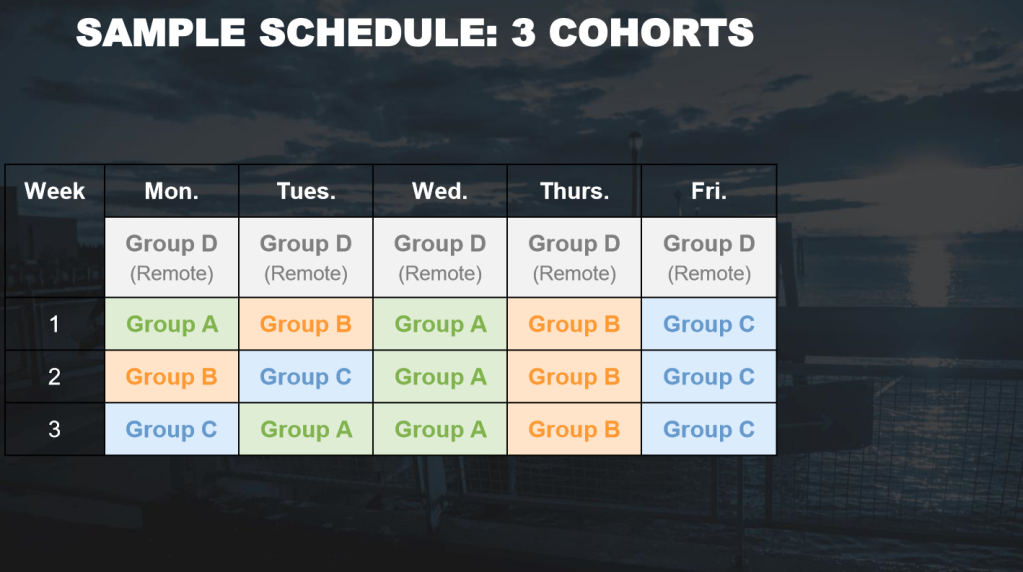 SAMPLE SCHEDULE: 3 COHORTS

| Week | Mon. | Tues. | Wed. | Thurs. | Fri. |
|---|---|---|---|---|---|
| | Group D (Remote) | Group D (Remote) | Group D (Remote) | Group D (Remote) | Group D (Remote) |
| 1 | Group A | Group B | Group A | Group B | Group C |
| 2 | Group B | Group C | Group A | Group B | Group C |
| 3 | Group C | Group A | Group A | Group B | Group C |